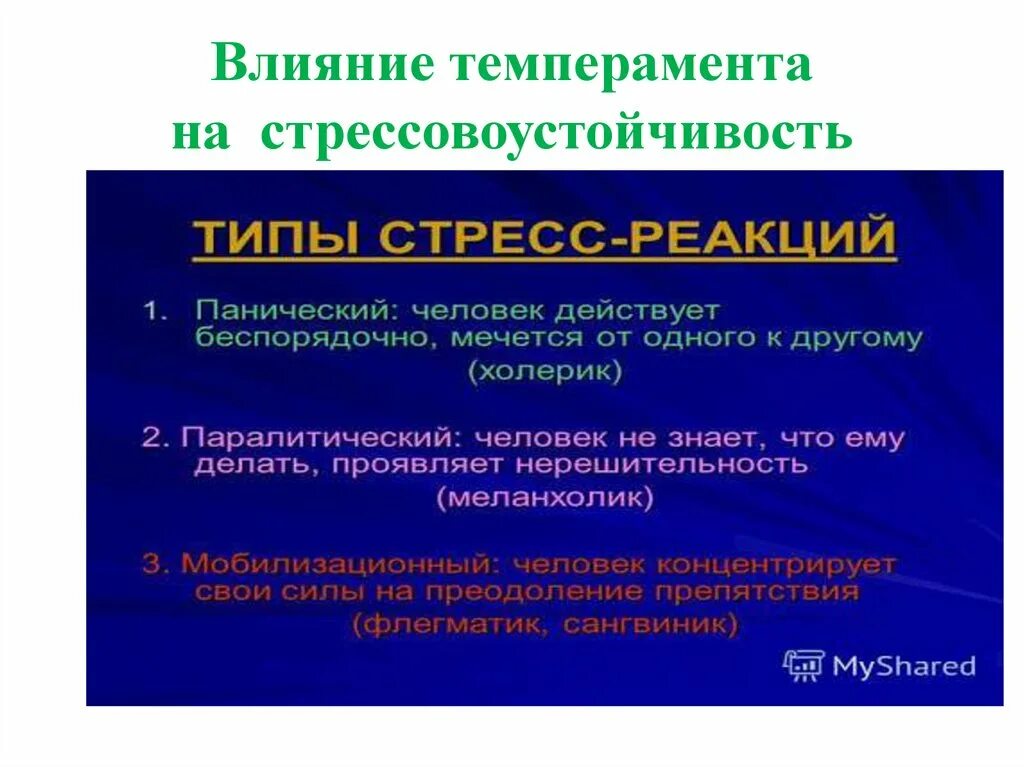 Влияние темперамента на стрессовоустойчивость

ТИПЫ СТРЕСС-РЕАКЦИЙ

1. Панический: человек действует беспорядочно, мечется от одного к другому (холерик)

2. Паралитический: человек не знает, что ему делать, проявляет нерешительность (меланхолик)

3. Мобилизационный: человек концентрирует свои силы на преодоление препятствия (флегматик, сангвиник)

MyShared